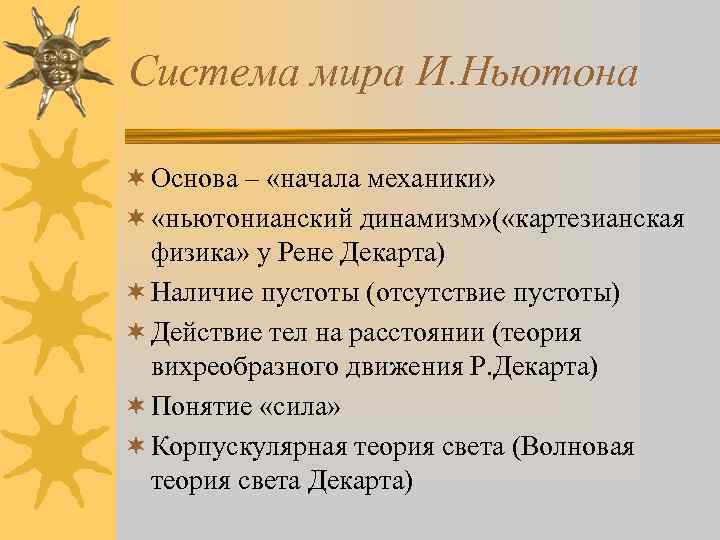 Система мира И.Ньютона

Основа – «начала механики»

«ньютонианский динамизм»(«картезианская физика» у Рене Декарта)

Наличие пустоты (отсутствие пустоты)

Действие тел на расстоянии (теория вихреобразного движения Р.Декарта)

Понятие «сила»

Корпускулярная теория света (Волновая теория света Декарта)